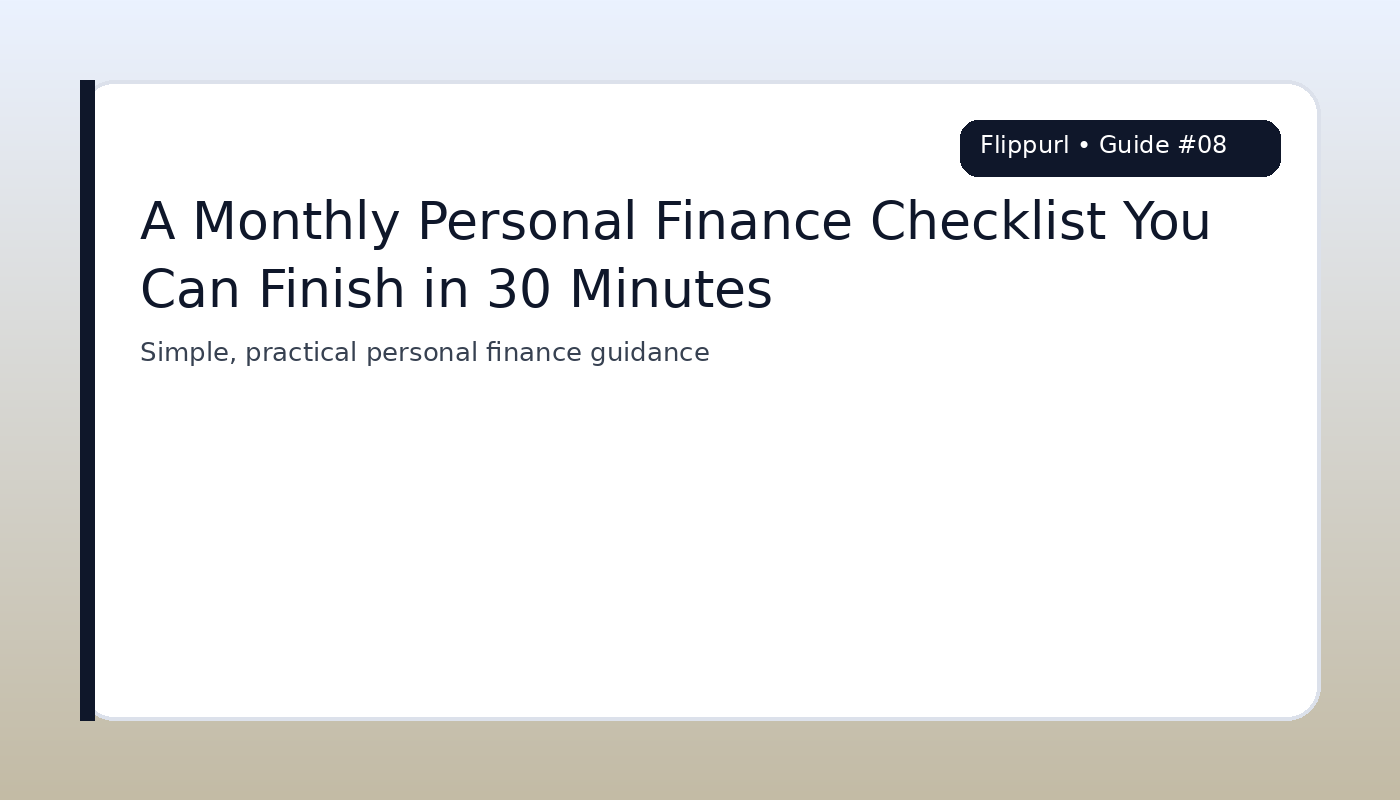 Flippurl • Guide #08

A Monthly Personal Finance Checklist You Can Finish in 30 Minutes

Simple, practical personal finance guidance